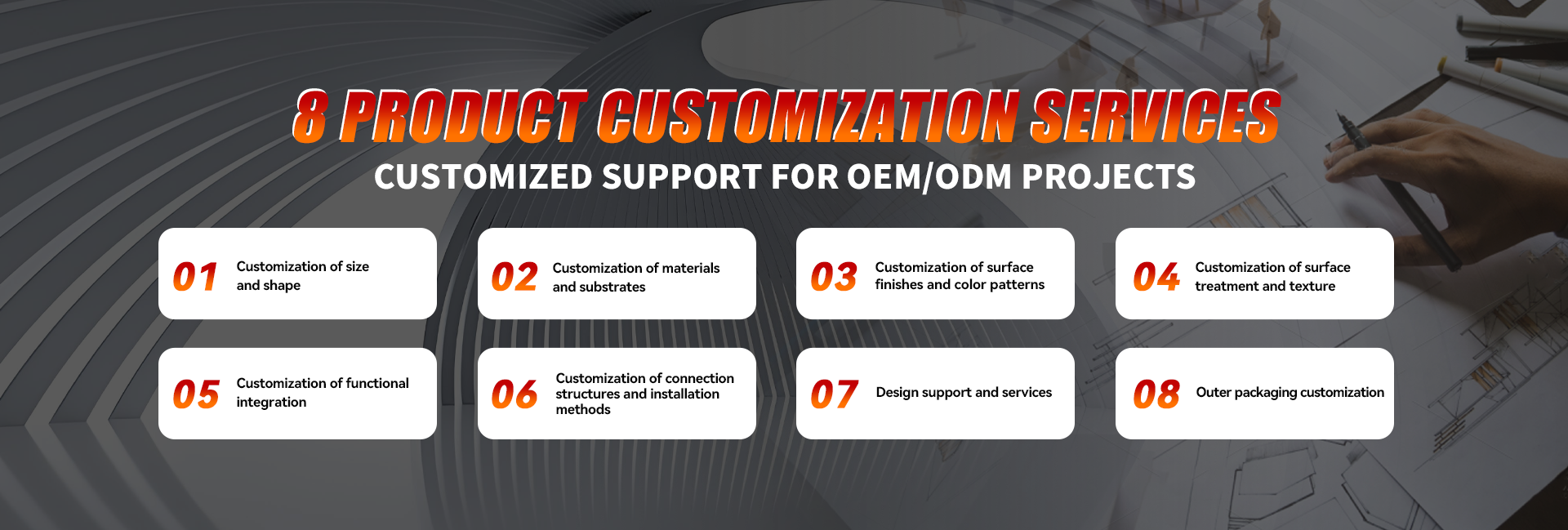 8 PRODUCT CUSTOMIZATION SERVICES

CUSTOMIZED SUPPORT FOR OEM/ODM PROJECTS

01 Customization of size and shape

02 Customization of materials and substrates

03 Customization of surface finishes and color patterns

04 Customization of surface treatment and texture

05 Customization of functional integration

06 Customization of connection structures and installation methods

07 Design support and services

08 Outer packaging customization